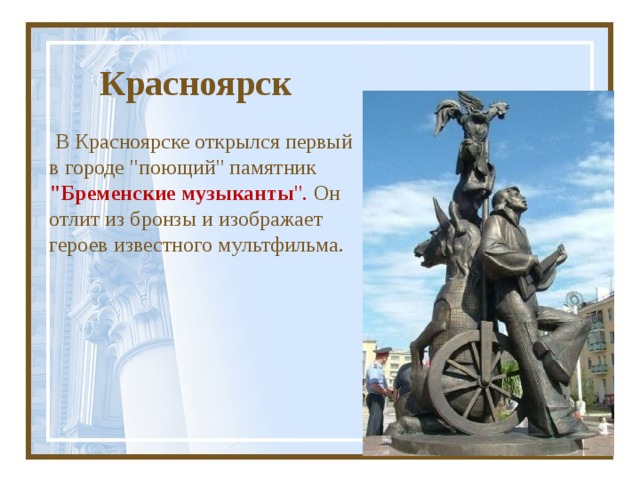 Красноярск

В Красноярске открылся первый в городе "поющий" памятник "Бременские музыканты". Он отлит из бронзы и изображает героев известного мультфильма.